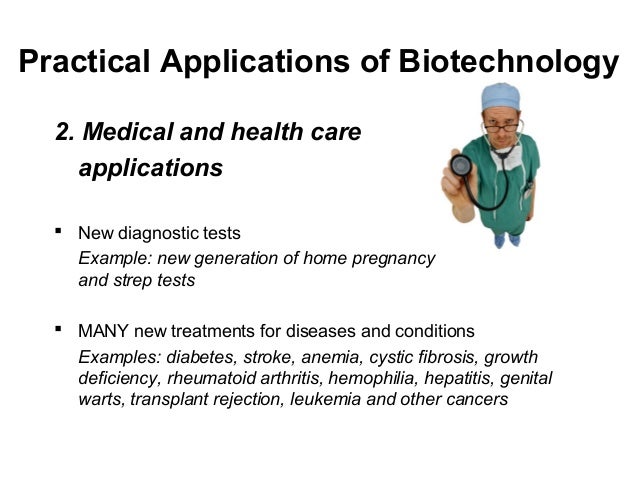 Practical Applications of Biotechnology

2. Medical and health care applications

▪ New diagnostic tests
Example: new generation of home pregnancy and strep tests

▪ MANY new treatments for diseases and conditions
Examples: diabetes, stroke, anemia, cystic fibrosis, growth deficiency, rheumatoid arthritis, hemophilia, hepatitis, genital warts, transplant rejection, leukemia and other cancers